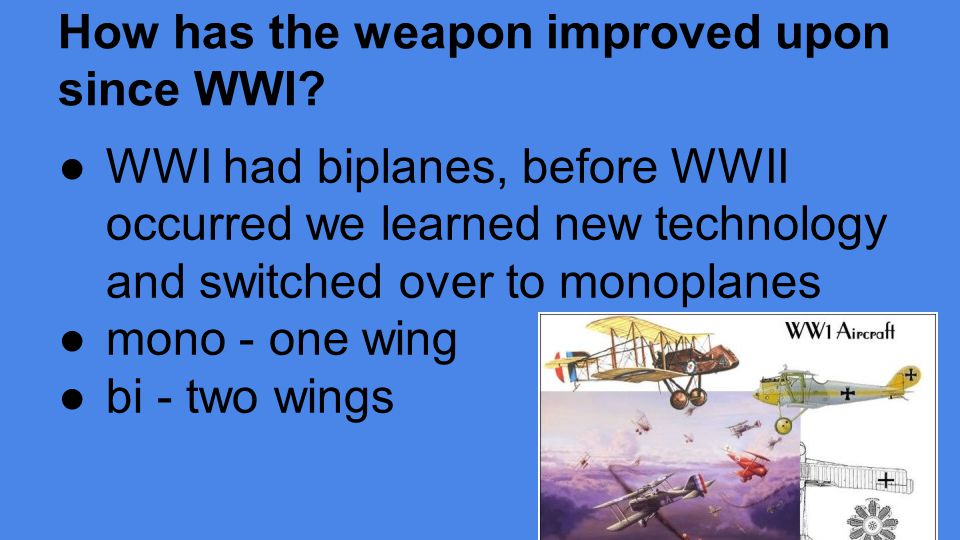 How has the weapon improved upon since WWI?

● WWI had biplanes, before WWII occurred we learned new technology and switched over to monoplanes
● mono - one wing
● bi - two wings

WW1 Aircraft